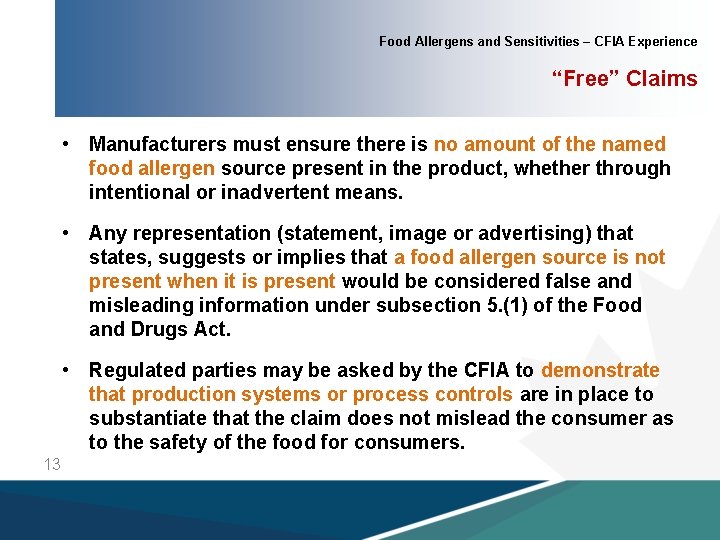 Food Allergens and Sensitivities – CFIA Experience

“Free” Claims

• Manufacturers must ensure there is no amount of the named food allergen source present in the product, whether through intentional or inadvertent means.

• Any representation (statement, image or advertising) that states, suggests or implies that a food allergen source is not present when it is present would be considered false and misleading information under subsection 5.(1) of the Food and Drugs Act.

• Regulated parties may be asked by the CFIA to demonstrate that production systems or process controls are in place to substantiate that the claim does not mislead the consumer as to the safety of the food for consumers.

13